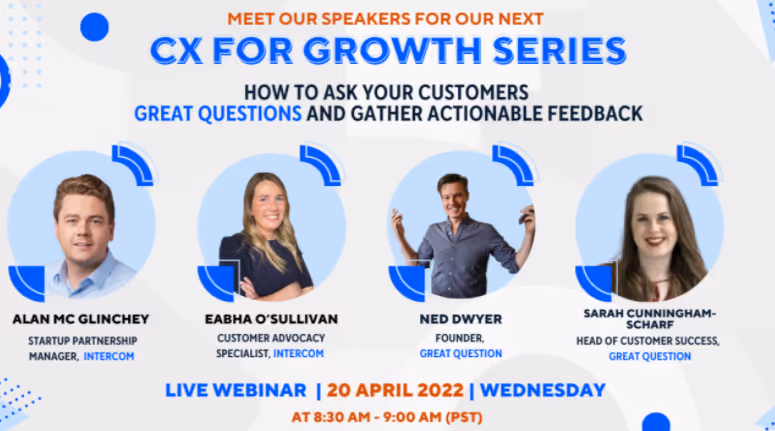 MEET OUR SPEAKERS FOR OUR NEXT
CX FOR GROWTH SERIES

HOW TO ASK YOUR CUSTOMERS
GREAT QUESTIONS AND GATHER ACTIONABLE FEEDBACK

ALAN MC GLINCHEY
STARTUP PARTNERSHIP MANAGER, INTERCOM

EABHA O'SULLIVAN
CUSTOMER ADVOCACY SPECIALIST, INTERCOM

NED DWYER
FOUNDER, GREAT QUESTION

SARAH CUNNINGHAM-SCHARF
HEAD OF CUSTOMER SUCCESS, GREAT QUESTION

LIVE WEBINAR | 20 APRIL 2022 | WEDNESDAY
AT 8:30 AM - 9:00 AM (PST)